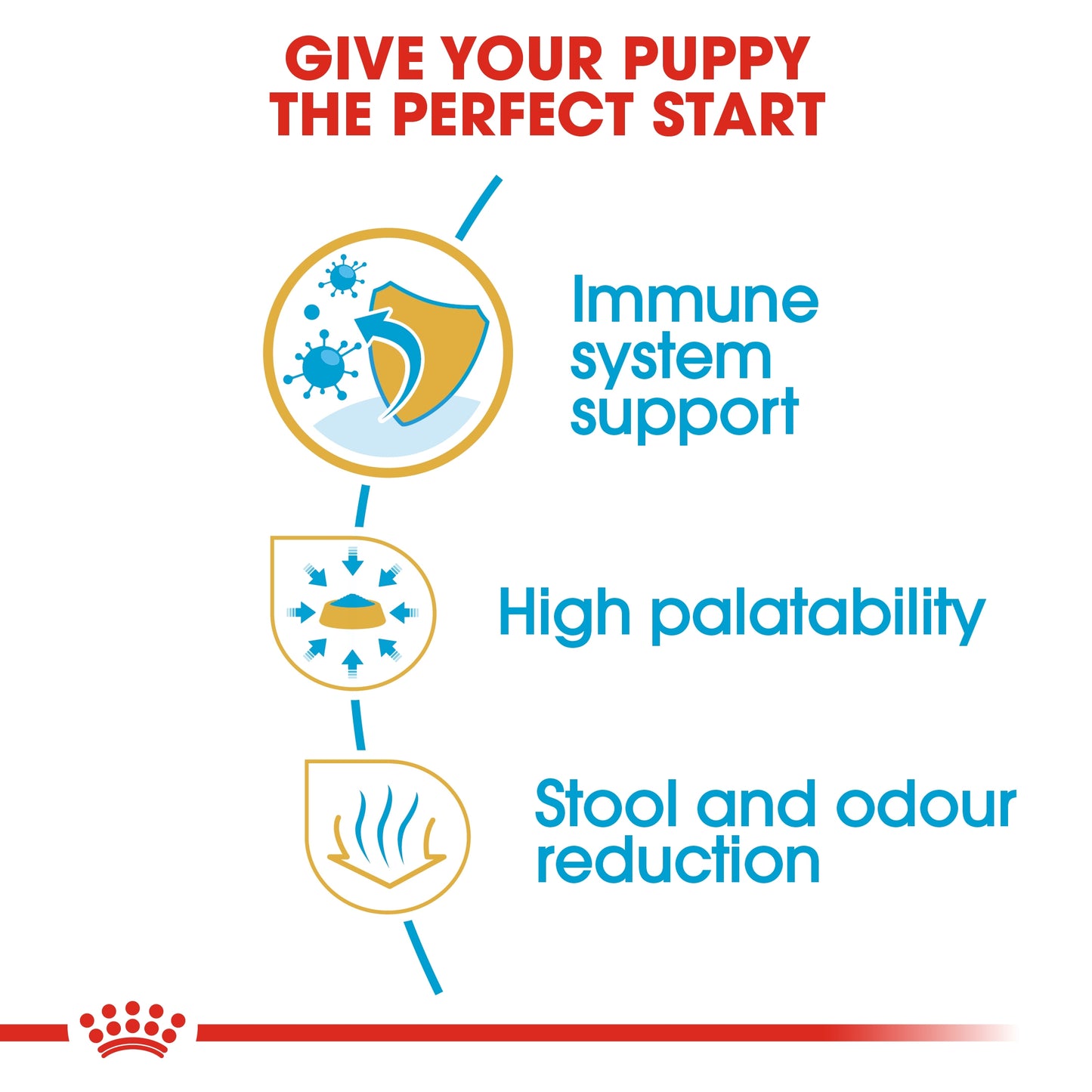 GIVE YOUR PUPPY THE PERFECT START

Immune system support

High palatability

Stool and odour reduction